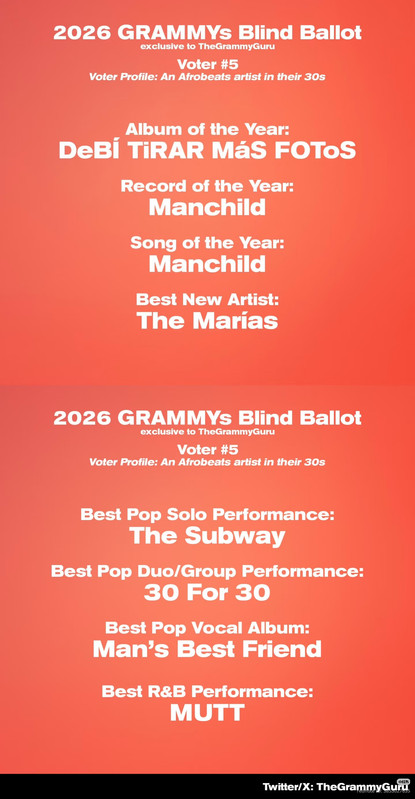 2026 GRAMMYs Blind Ballot
exclusive to TheGrammyGuru

Voter #5
Voter Profile: An Afrobeats artist in their 30s

Album of the Year:
DeBÍ TiRAR MáS FOToS

Record of the Year:
Manchild

Song of the Year:
Manchild

Best New Artist:
The Marías

2026 GRAMMYs Blind Ballot
exclusive to TheGrammyGuru

Voter #5
Voter Profile: An Afrobeats artist in their 30s

Best Pop Solo Performance:
The Subway

Best Pop Duo/Group Performance:
30 For 30

Best Pop Vocal Album:
Man's Best Friend

Best R&B Performance:
MUTT

Twitter/X: TheGrammyGuru